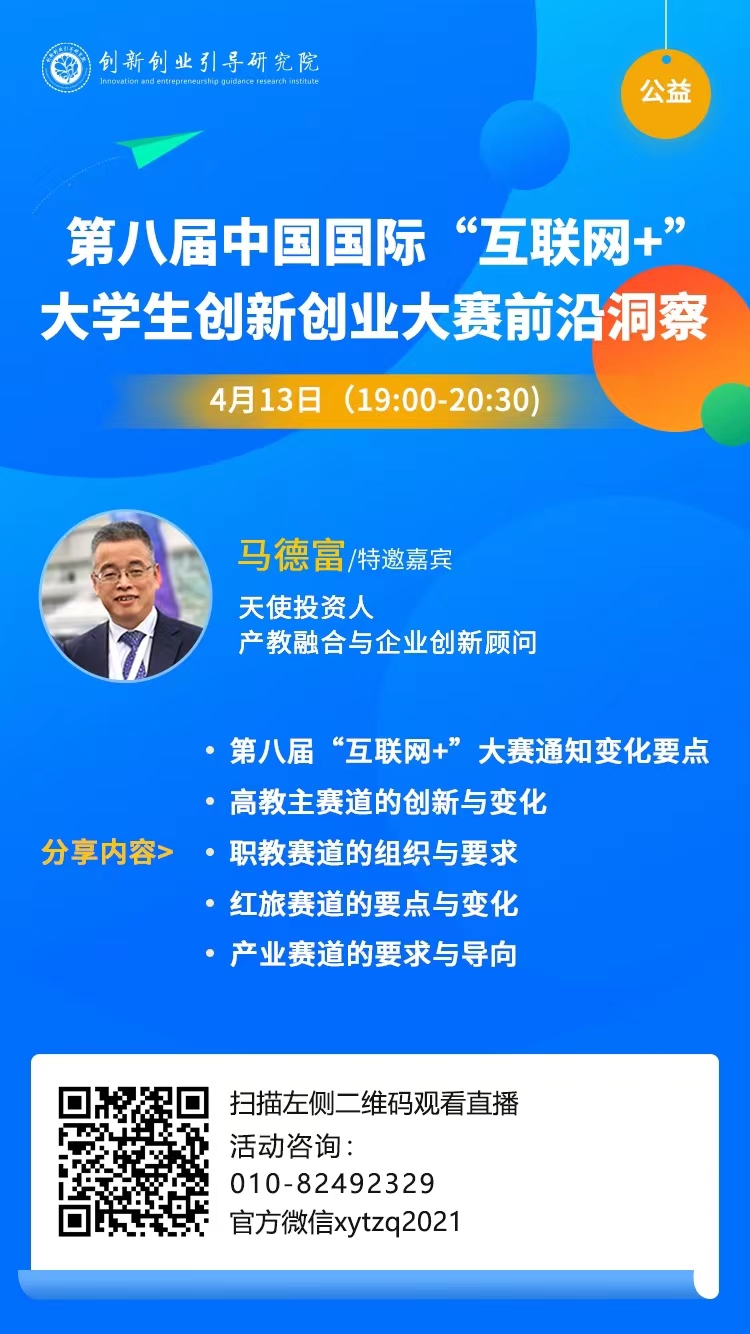 创新创业引导研究院
Innovation and entrepreneurship guidance research institute

公益

第八届中国国际“互联网+”大学生创新创业大赛前沿洞察

4月13日（19:00-20:30）

马德富/特邀嘉宾
天使投资人
产教融合与企业创新顾问

分享内容>
• 第八届“互联网+”大赛通知变化要点
• 高教主赛道的创新与变化
• 职教赛道的组织与要求
• 红旅赛道的要点与变化
• 产业赛道的要求与导向

扫描左侧二维码观看直播
活动咨询：
010-82492329
官方微信xytzq2021